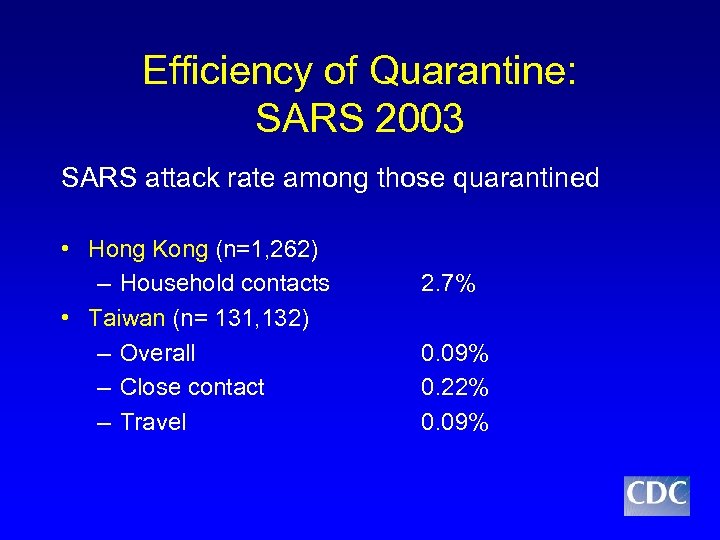 Efficiency of Quarantine: SARS 2003

SARS attack rate among those quarantined

• Hong Kong (n=1,262)
 – Household contacts 2.7%
• Taiwan (n= 131,132)
 – Overall 0.09%
 – Close contact 0.22%
 – Travel 0.09%

CDC